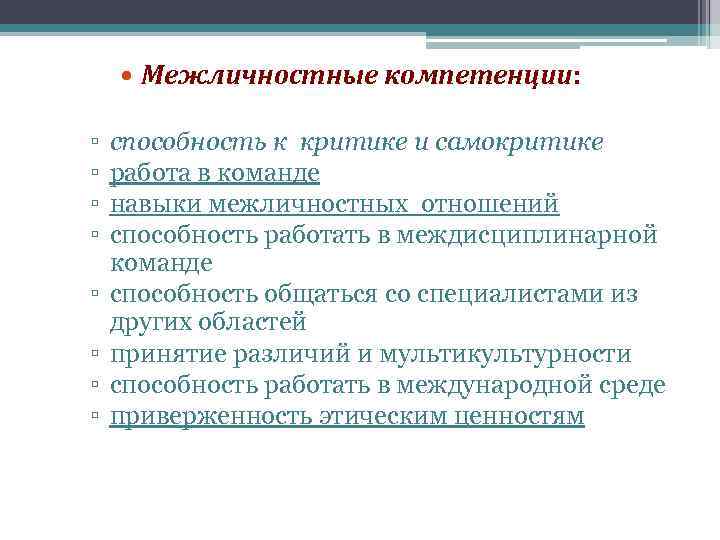 • Межличностные компетенции:

▫ способность к критике и самокритике
▫ работа в команде
▫ навыки межличностных отношений
▫ способность работать в междисциплинарной команде
▫ способность общаться со специалистами из других областей
▫ принятие различий и мультикультурности
▫ способность работать в международной среде
▫ приверженность этическим ценностям